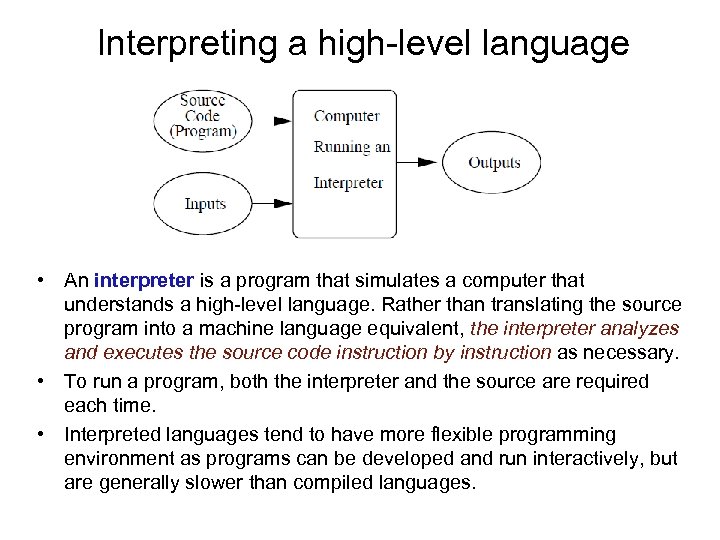 Interpreting a high-level language

Source Code (Program)

Inputs

Computer Running an Interpreter

Outputs

• An interpreter is a program that simulates a computer that understands a high-level language. Rather than translating the source program into a machine language equivalent, the interpreter analyzes and executes the source code instruction by instruction as necessary.

• To run a program, both the interpreter and the source are required each time.

• Interpreted languages tend to have more flexible programming environment as programs can be developed and run interactively, but are generally slower than compiled languages.